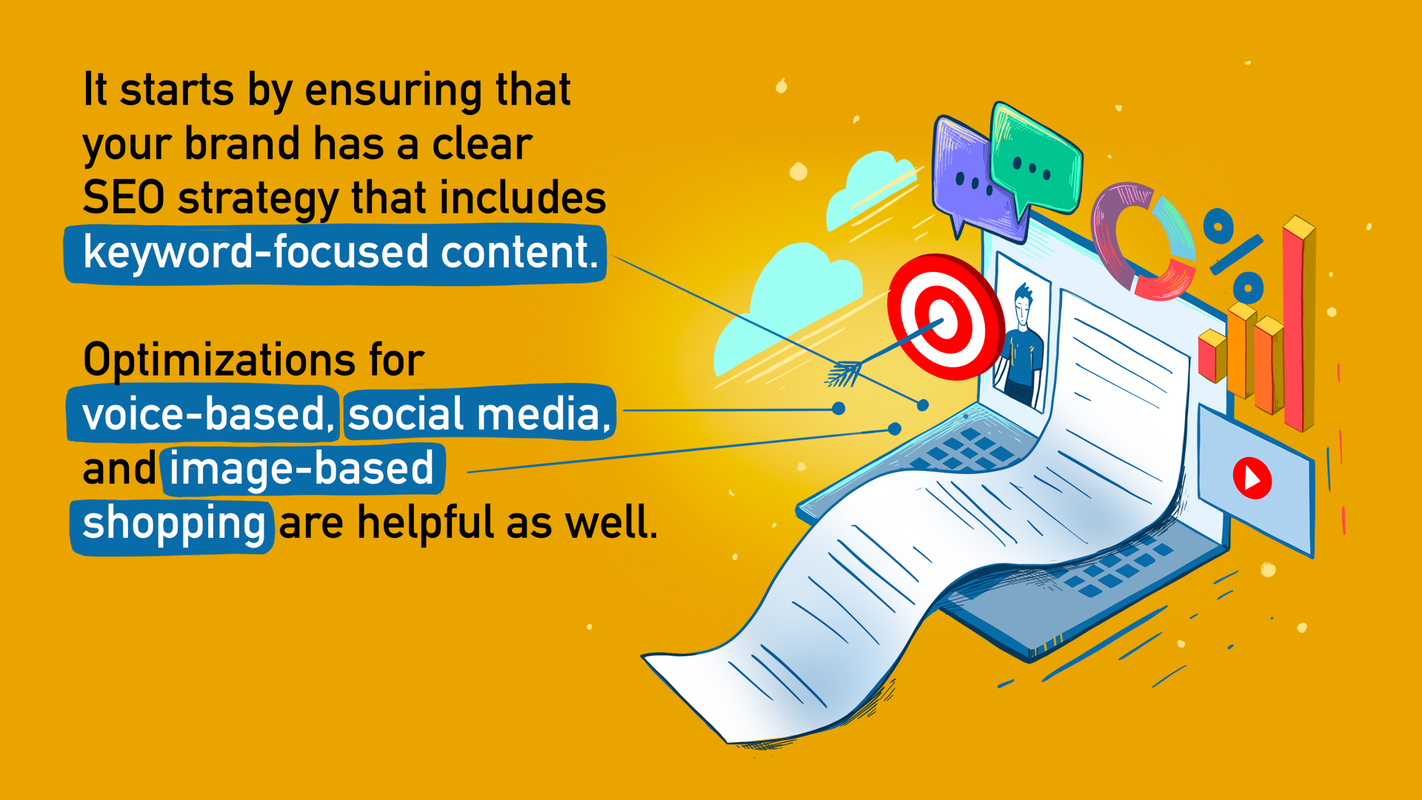 It starts by ensuring that your brand has a clear SEO strategy that includes keyword-focused content.

Optimizations for voice-based, social media, and image-based shopping are helpful as well.

%